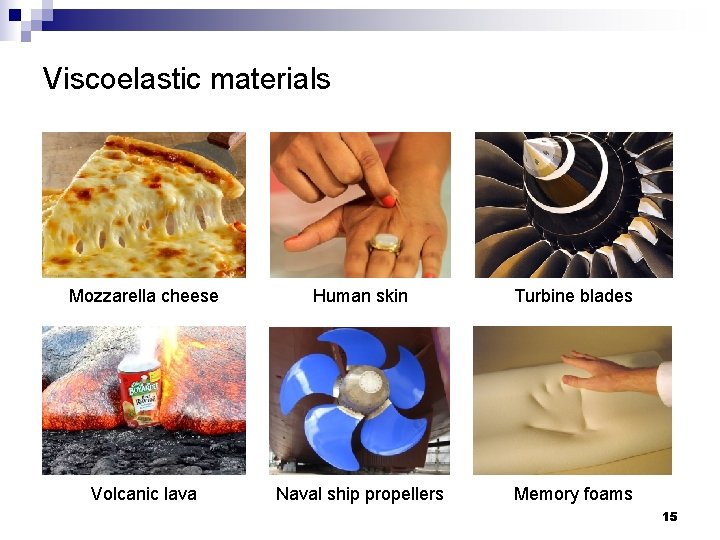 Viscoelastic materials

Mozzarella cheese

Human skin

Turbine blades

BOYARDEE
Ravioli

Volcanic lava

Naval ship propellers

Memory foams

15